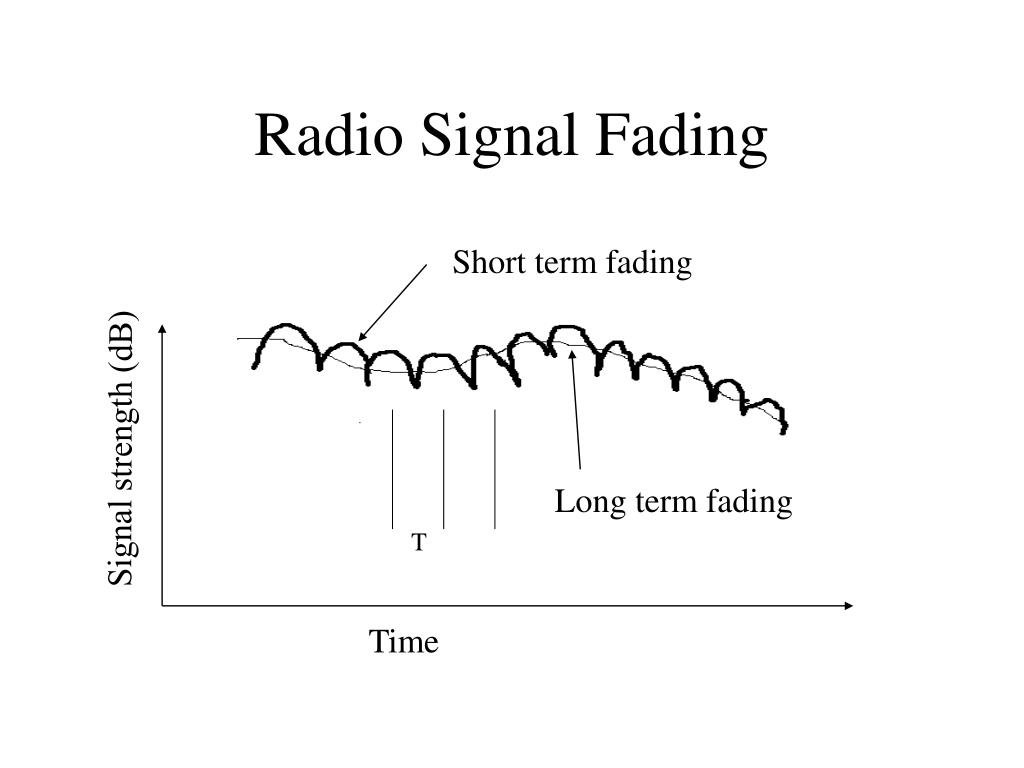 Radio Signal Fading

Short term fading

Signal strength (dB)

Long term fading

T

Time